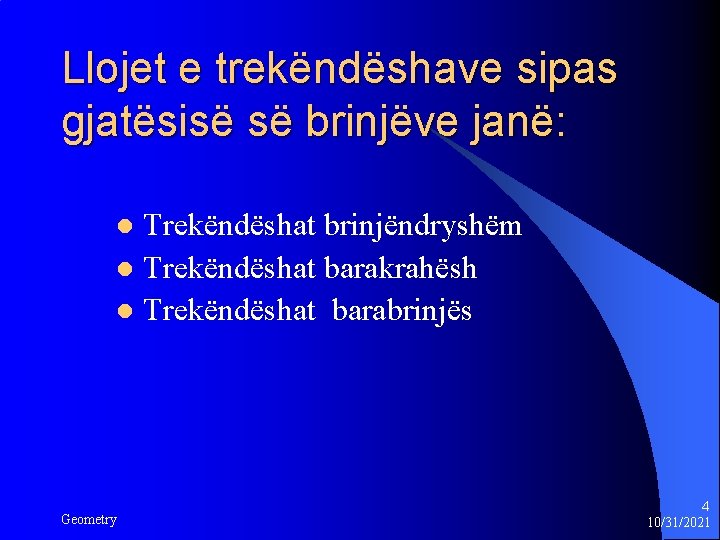 Llojet e trekëndëshave sipas gjatësisë së brinjëve janë:

- Trekëndëshat brinjëndryshëm
- Trekëndëshat barakrahësh
- Trekëndëshat barabrinjës

Geometry

4
10/31/2021